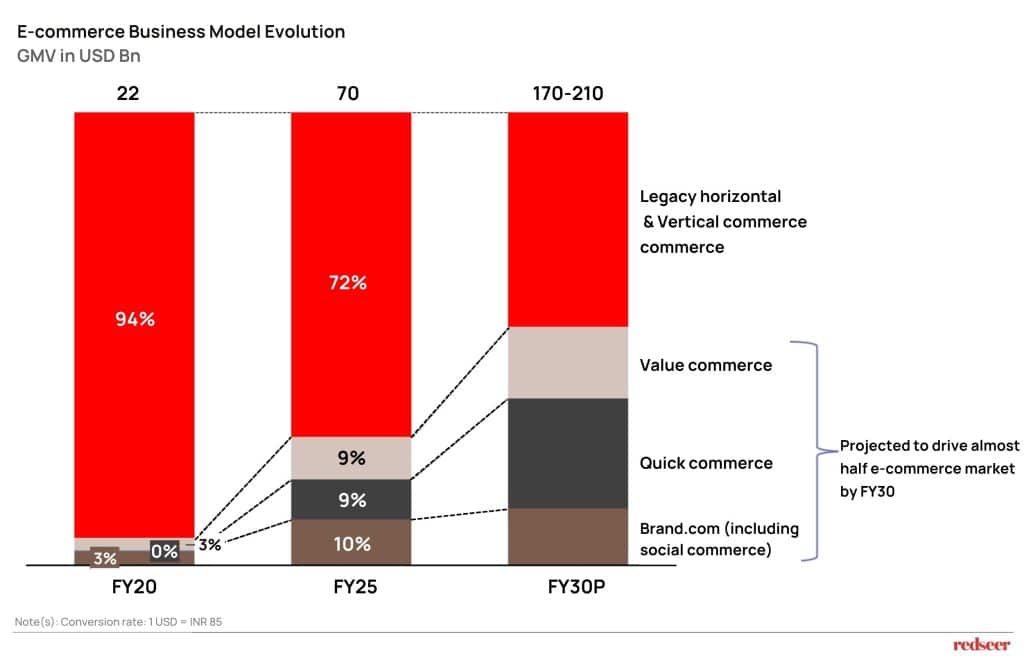 E-commerce Business Model Evolution
GMV in USD Bn

22
70
170-210

94%
3%
0%
3%

72%
9%
9%
10%

Legacy horizontal & Vertical commerce commerce

Value commerce

Quick commerce

Brand.com (including social commerce)

Projected to drive almost half e-commerce market by FY30

FY20
FY25
FY30P

Note(s): Conversion rate: 1 USD = INR 85

redseer